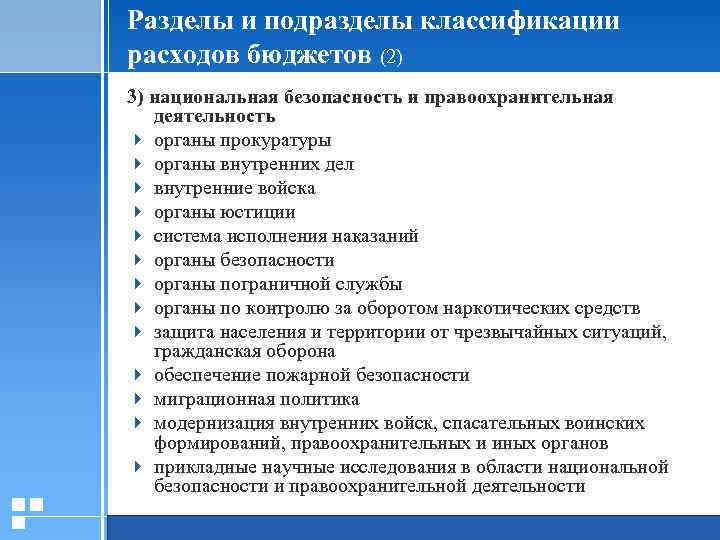 Разделы и подразделы классификации расходов бюджетов (2)

3) национальная безопасность и правоохранительная деятельность

органы прокуратуры
органы внутренних дел
внутренние войска
органы юстиции
система исполнения наказаний
органы безопасности
органы пограничной службы
органы по контролю за оборотом наркотических средств
защита населения и территории от чрезвычайных ситуаций, гражданская оборона
обеспечение пожарной безопасности
миграционная политика
модернизация внутренних войск, спасательных воинских формирований, правоохранительных и иных органов
прикладные научные исследования в области национальной безопасности и правоохранительной деятельности